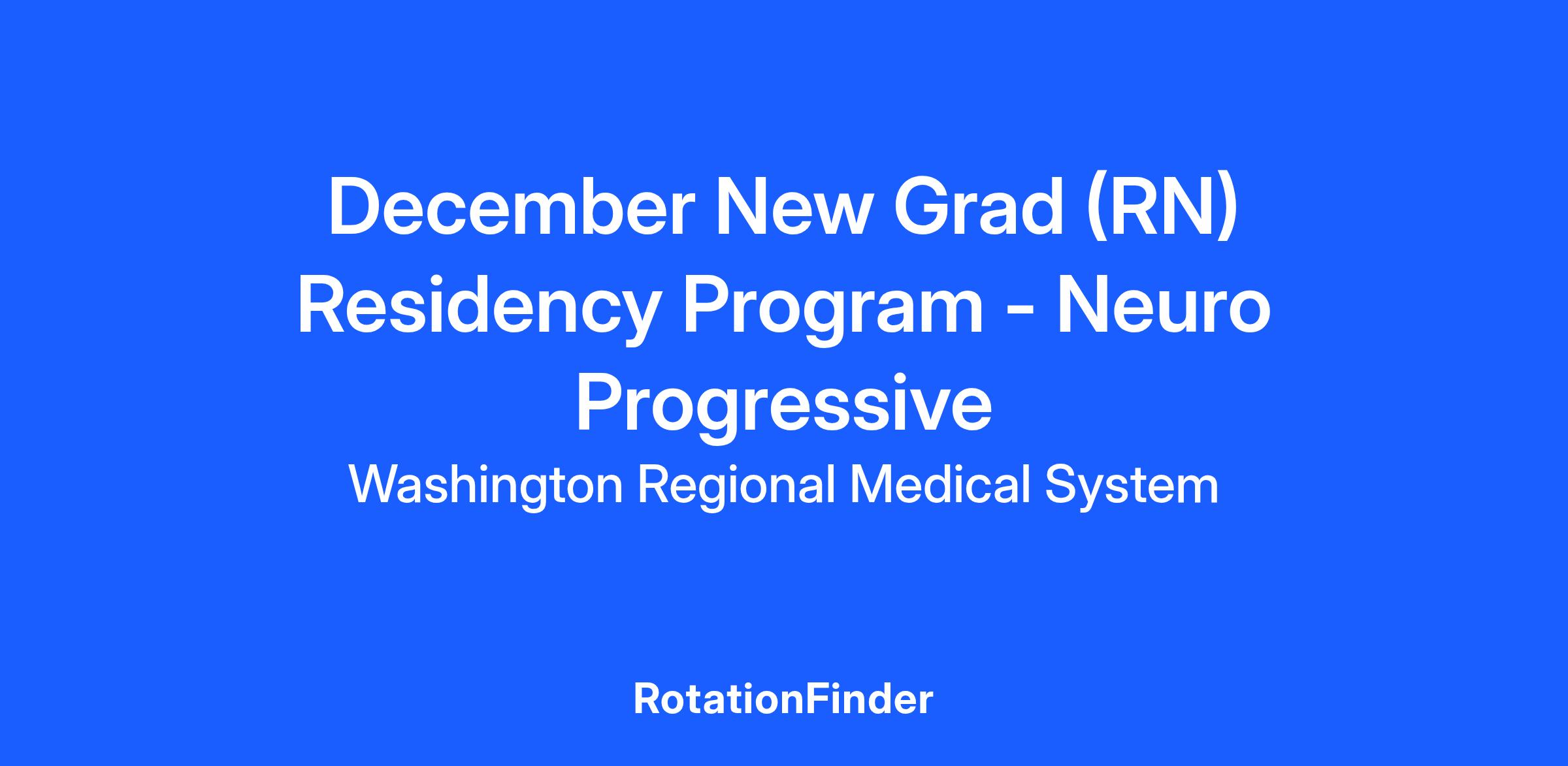 December New Grad (RN) Residency Program - Neuro Progressive

Washington Regional Medical System

RotationFinder